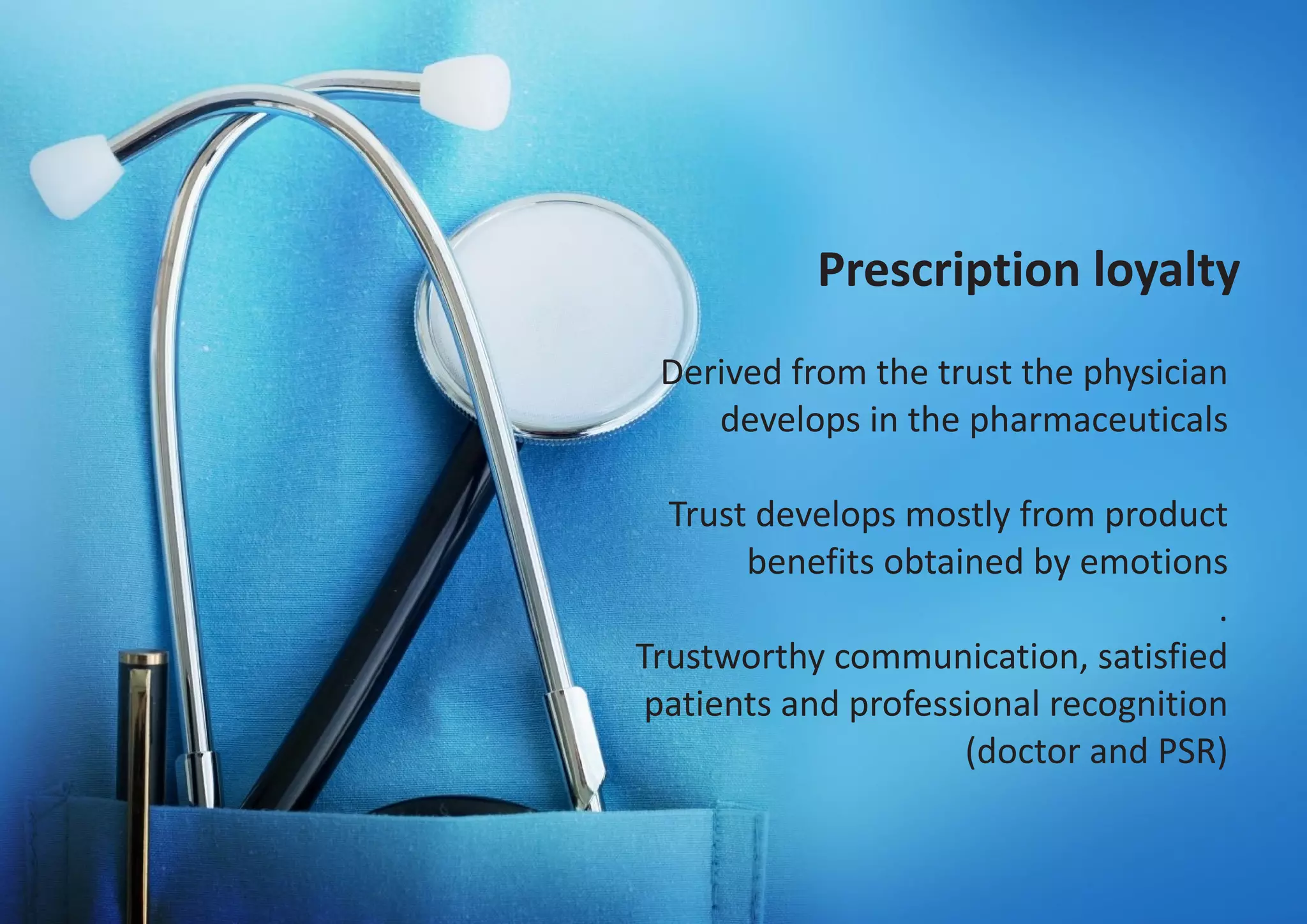 Prescription loyalty

Derived from the trust the physician develops in the pharmaceuticals

Trust develops mostly from product benefits obtained by emotions
.
Trustworthy communication, satisfied patients and professional recognition (doctor and PSR)